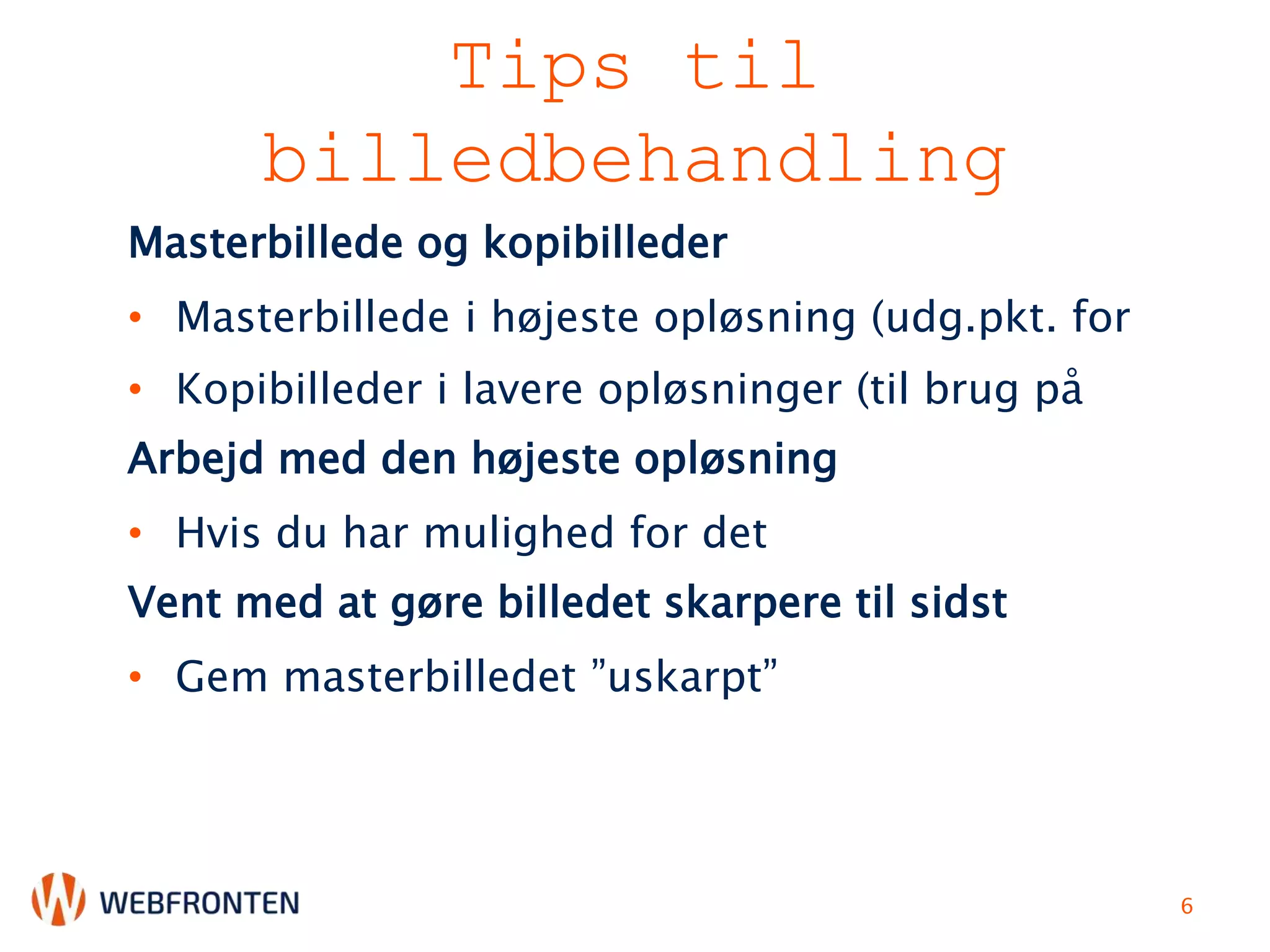 Tips til billedbehandling

Masterbillede og kopibilleder

• Masterbillede i højeste opløsning (udg.pkt. for

• Kopibilleder i lavere opløsninger (til brug på

Arbejd med den højeste opløsning

• Hvis du har mulighed for det

Vent med at gøre billedet skarpere til sidst

• Gem masterbilledet ”uskarpt”

WEBFRONTEN

6